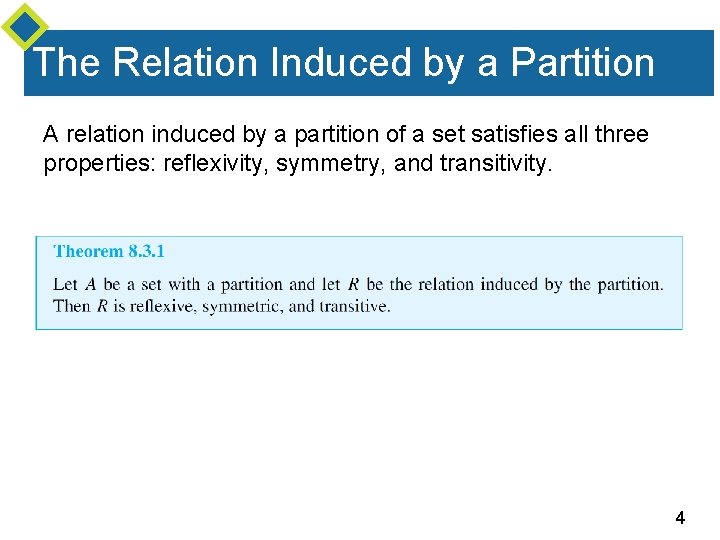 The Relation Induced by a Partition

A relation induced by a partition of a set satisfies all three properties: reflexivity, symmetry, and transitivity.

Theorem 8.3.1

Let $A$ be a set with a partition and let $R$ be the relation induced by the partition. Then $R$ is reflexive, symmetric, and transitive.

4